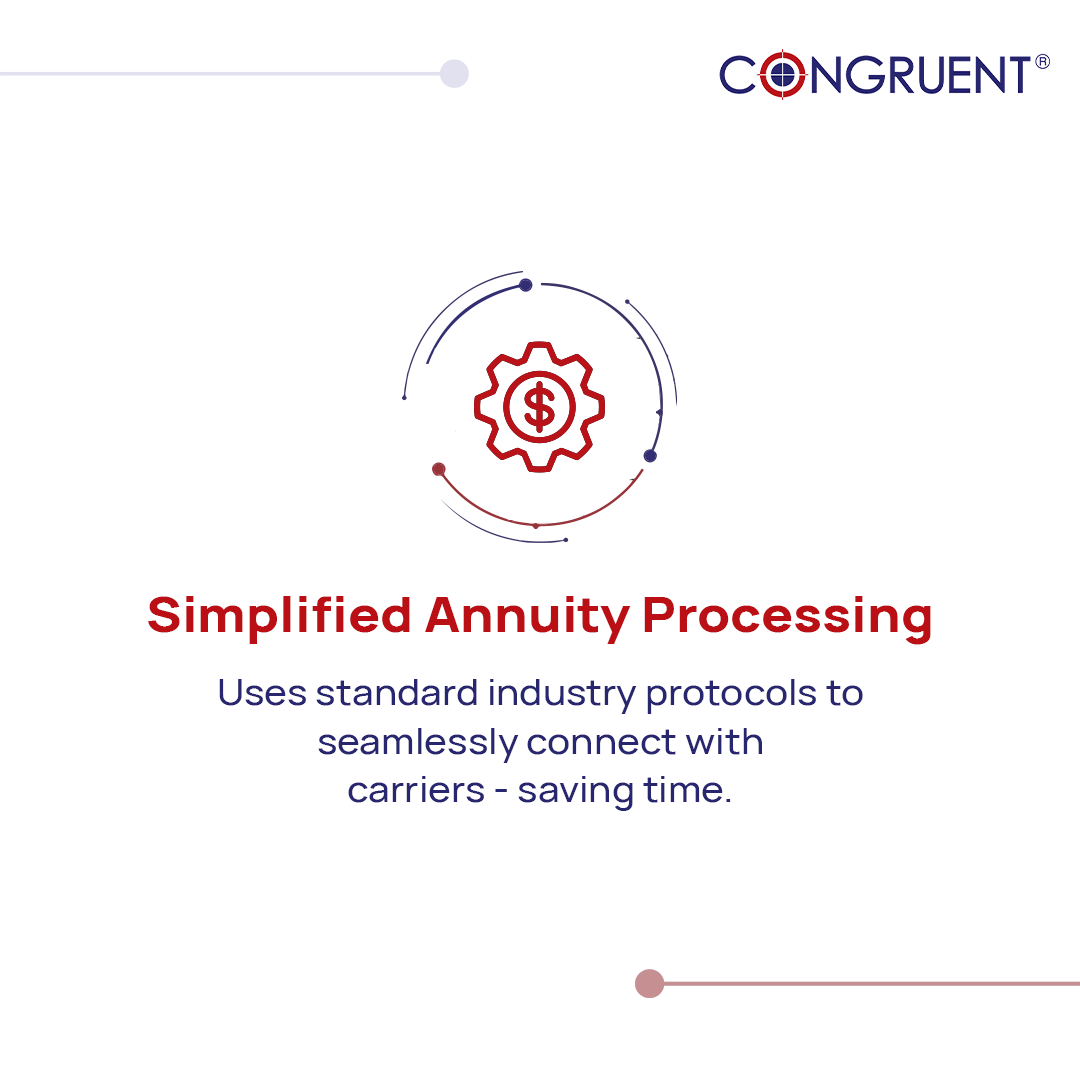 CONGRUENT®

$

Simplified Annuity Processing

Uses standard industry protocols to seamlessly connect with carriers - saving time.